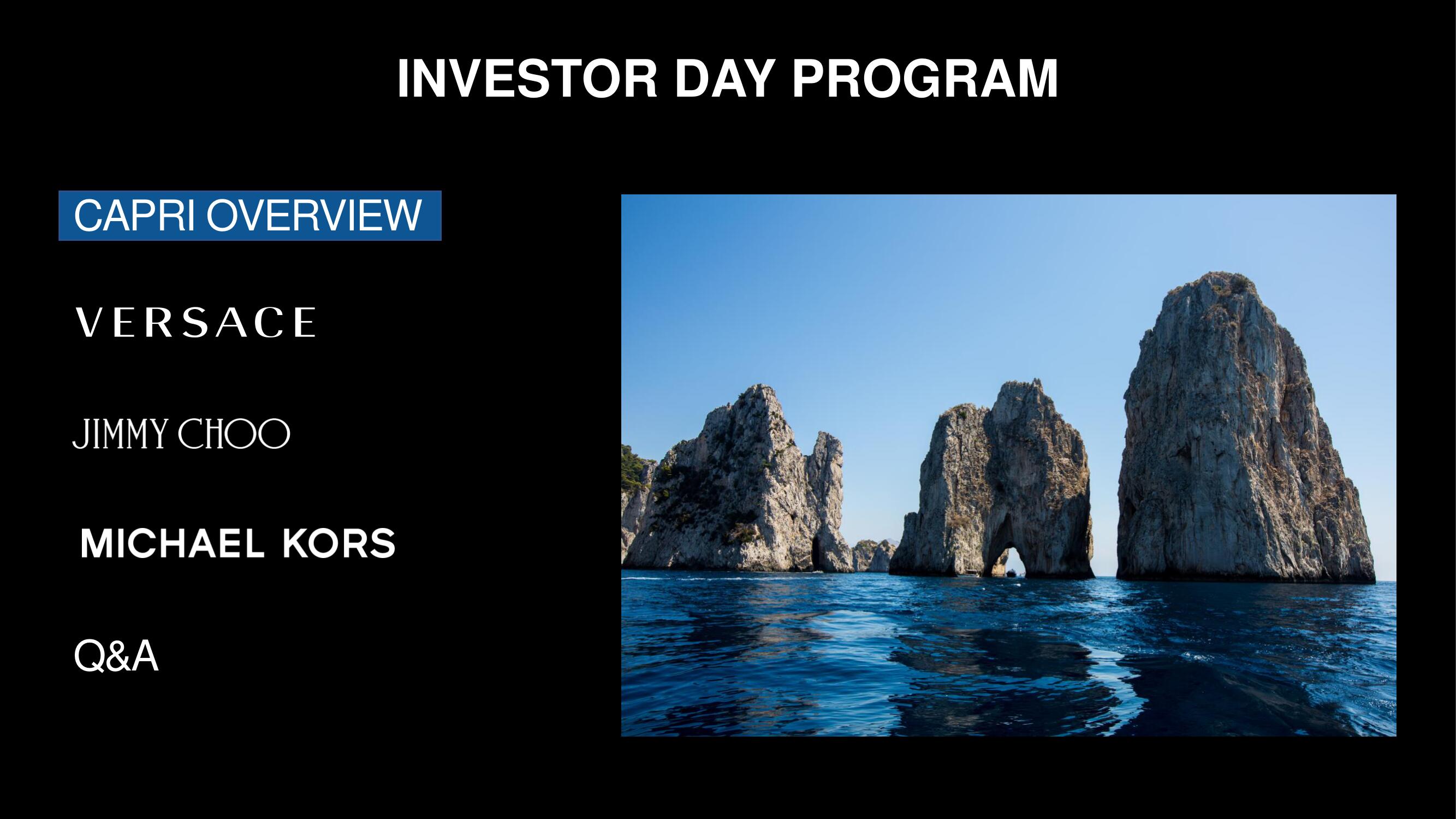 INVESTOR DAY PROGRAM

CAPRI OVERVIEW

VERSACE

JIMMY CHOO

MICHAEL KORS

Q&A